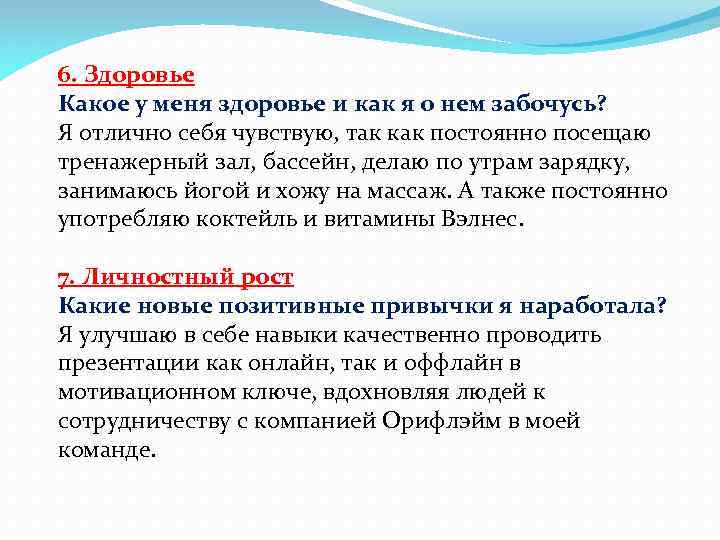 6. Здоровье
Какое у меня здоровье и как я о нем забочусь?
Я отлично себя чувствую, так как постоянно посещаю тренажерный зал, бассейн, делаю по утрам зарядку, занимаюсь йогой и хожу на массаж. А также постоянно употребляю коктейль и витамины Вэлнес.

7. Личностный рост
Какие новые позитивные привычки я наработала?
Я улучшаю в себе навыки качественно проводить презентации как онлайн, так и оффлайн в мотивационном ключе, вдохновляя людей к сотрудничеству с компанией Орифлэйм в моей команде.